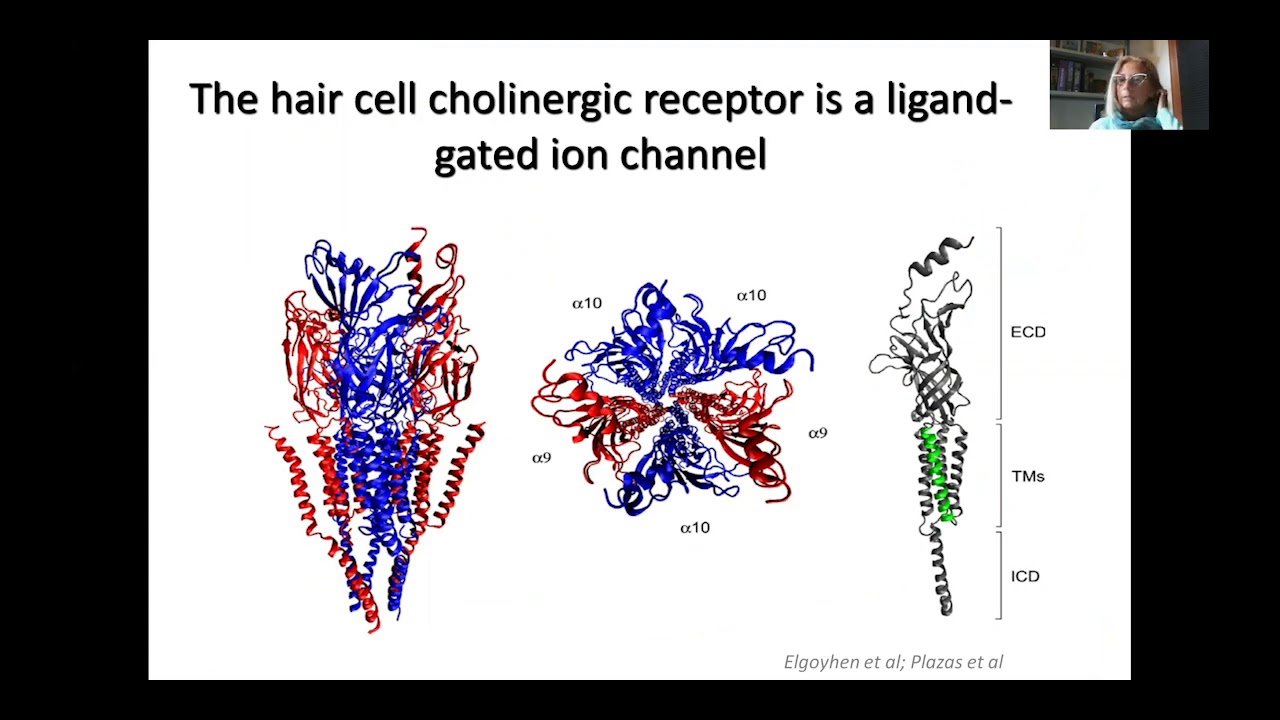 The hair cell cholinergic receptor is a ligand-gated ion channel

α10

α10

α9

α9

α10

ECD

TMs

ICD

Elgoyhen et al; Plazas et al